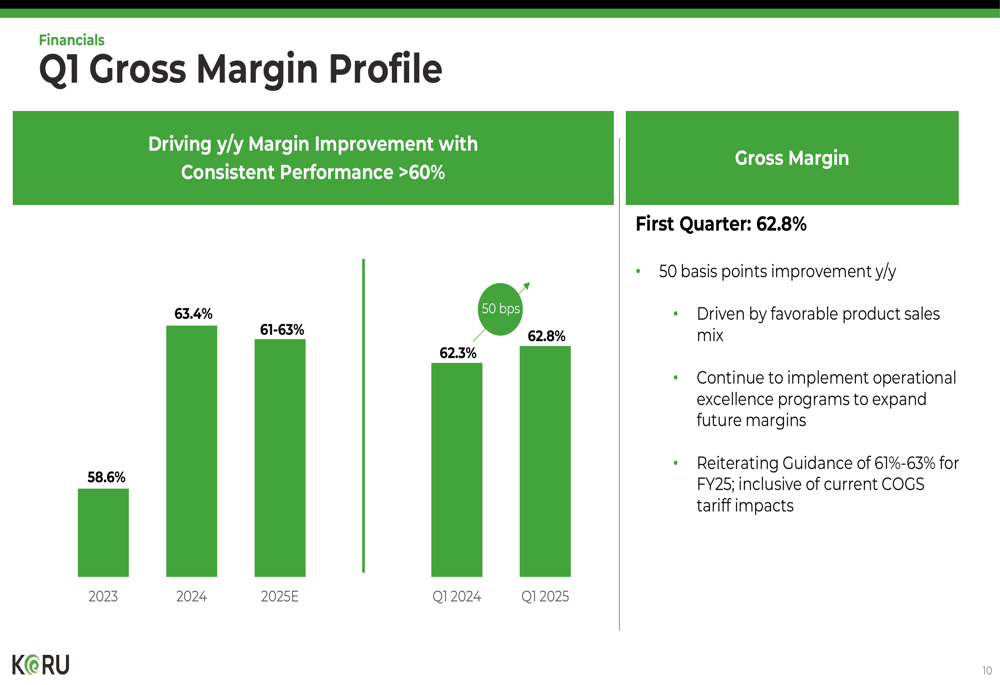 Financials
Q1 Gross Margin Profile

Driving y/y Margin Improvement with Consistent Performance >60%

58.6%
63.4%
61-63%
2023
2024
2025E

50 bps
62.3%
62.8%
Q1 2024
Q1 2025

Gross Margin

First Quarter: 62.8%

• 50 basis points improvement y/y
• Driven by favorable product sales mix
• Continue to implement operational excellence programs to expand future margins
• Reiterating Guidance of 61%-63% for FY25; inclusive of current COGS tariff impacts

KORU

10